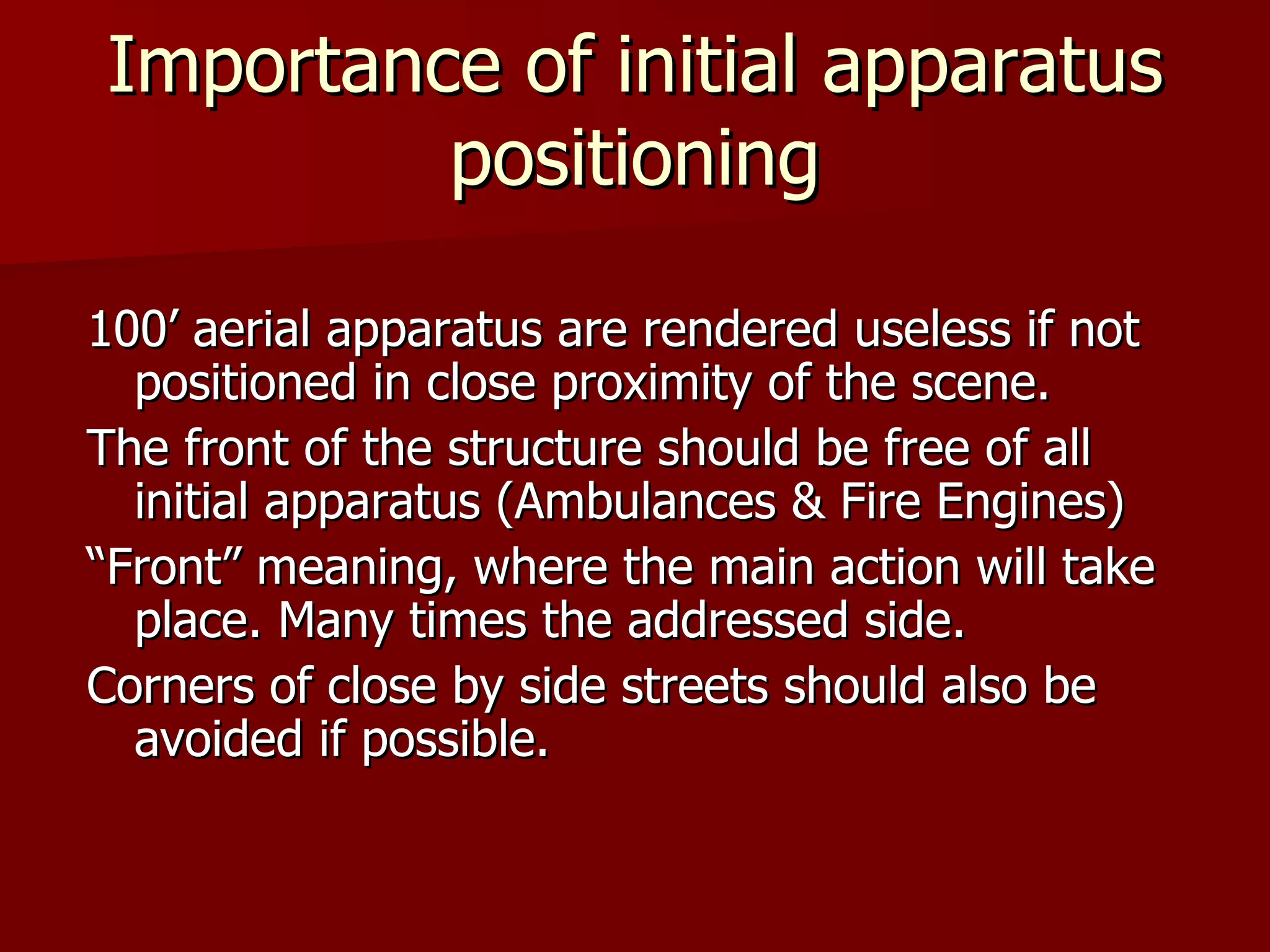 Importance of initial apparatus positioning

100’ aerial apparatus are rendered useless if not positioned in close proximity of the scene.

The front of the structure should be free of all initial apparatus (Ambulances & Fire Engines)

“Front” meaning, where the main action will take place. Many times the addressed side.

Corners of close by side streets should also be avoided if possible.